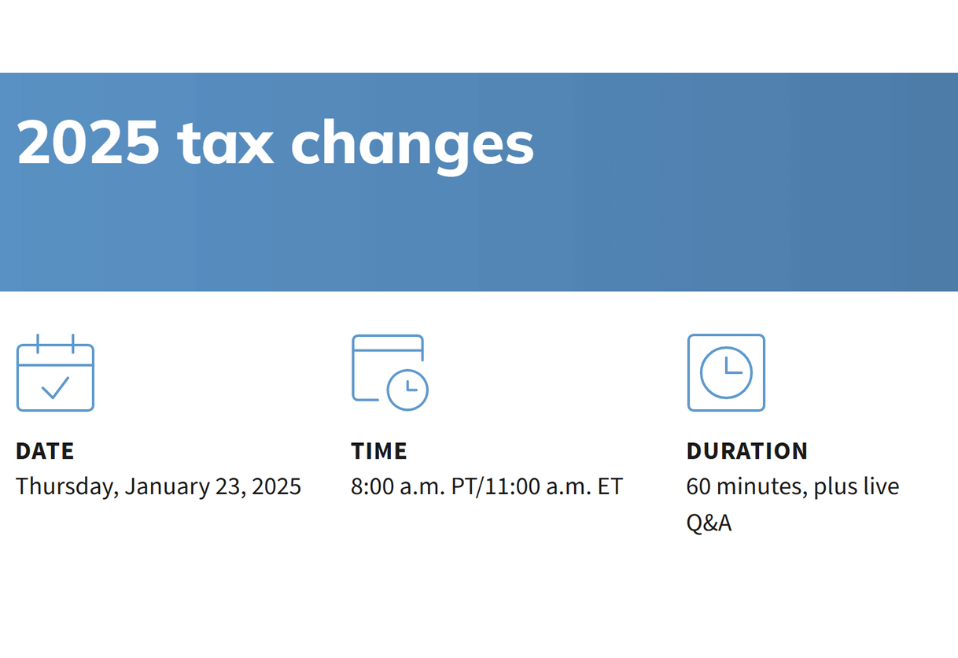 2025 tax changes

DATE
Thursday, January 23, 2025

TIME
8:00 a.m. PT/11:00 a.m. ET

DURATION
60 minutes, plus live Q&A